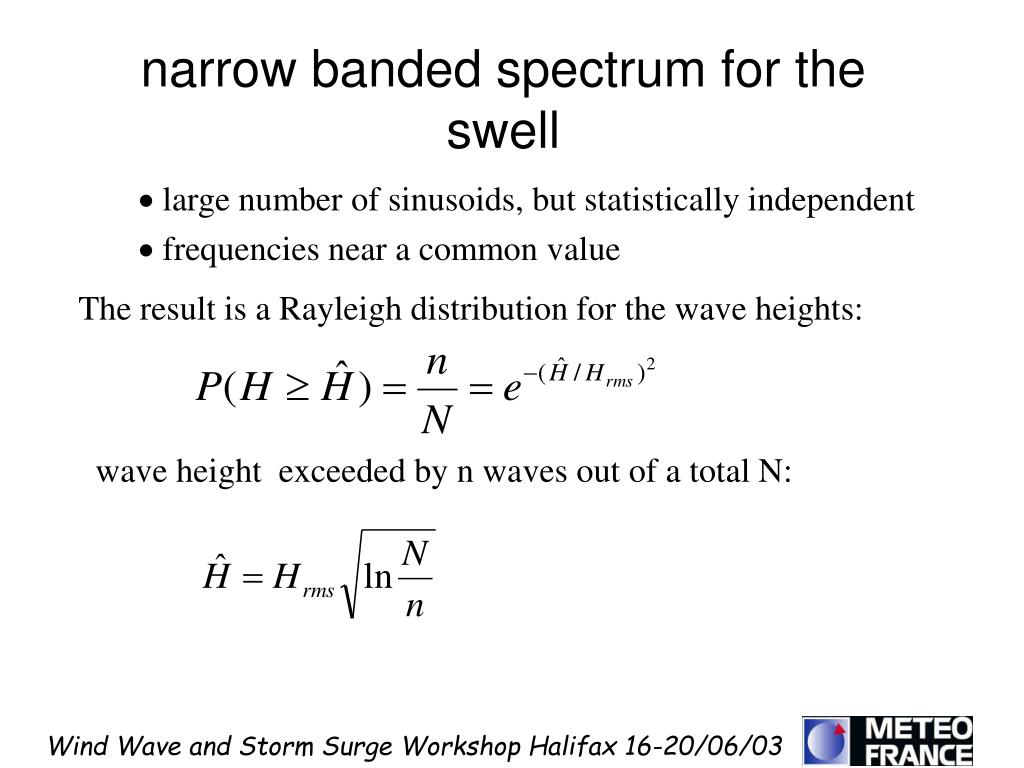 narrow banded spectrum for the swell

• large number of sinusoids, but statistically independent

• frequencies near a common value

The result is a Rayleigh distribution for the wave heights:

$P(H \geq \hat{H}) = \frac{n}{N} = e^{-(\hat{H}/H_{rms})^2}$

wave height exceeded by n waves out of a total N:

$\hat{H} = H_{rms}\sqrt{\ln\frac{N}{n}}$

Wind Wave and Storm Surge Workshop Halifax 16-20/06/03

METEO FRANCE